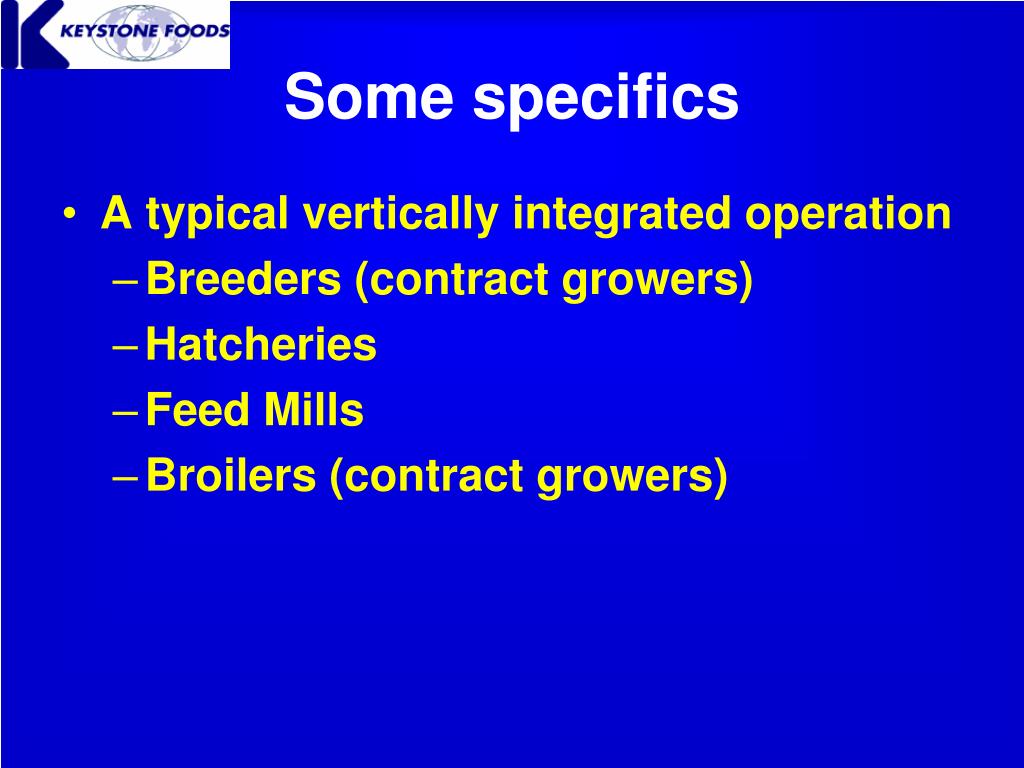 KEYSTONE FOODS

Some specifics

• A typical vertically integrated operation
– Breeders (contract growers)
– Hatcheries
– Feed Mills
– Broilers (contract growers)